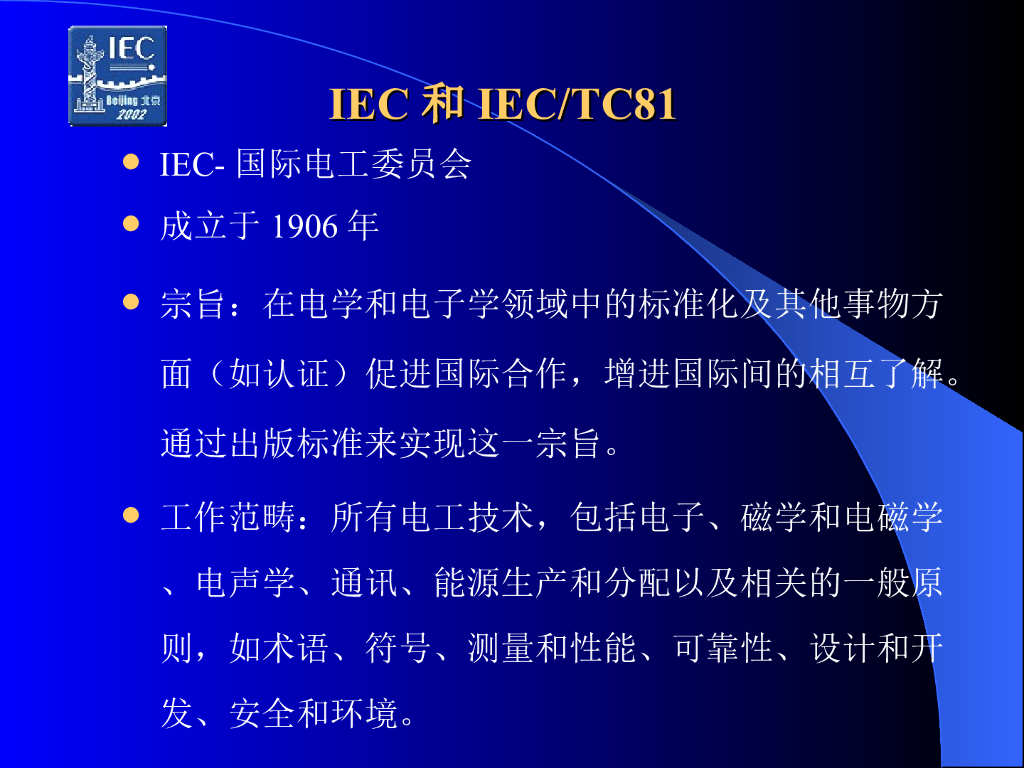 IEC
Beijing 北京
2002

IEC 和 IEC/TC81

- IEC- 国际电工委员会
- 成立于 1906 年
- 宗旨：在电学和电子学领域中的标准化及其他事物方面（如认证）促进国际合作，增进国际间的相互了解。通过出版标准来实现这一宗旨。
- 工作范畴：所有电工技术，包括电子、磁学和电磁学、电声学、通讯、能源生产和分配以及相关的一般原则，如术语、符号、测量和性能、可靠性、设计和开发、安全和环境。